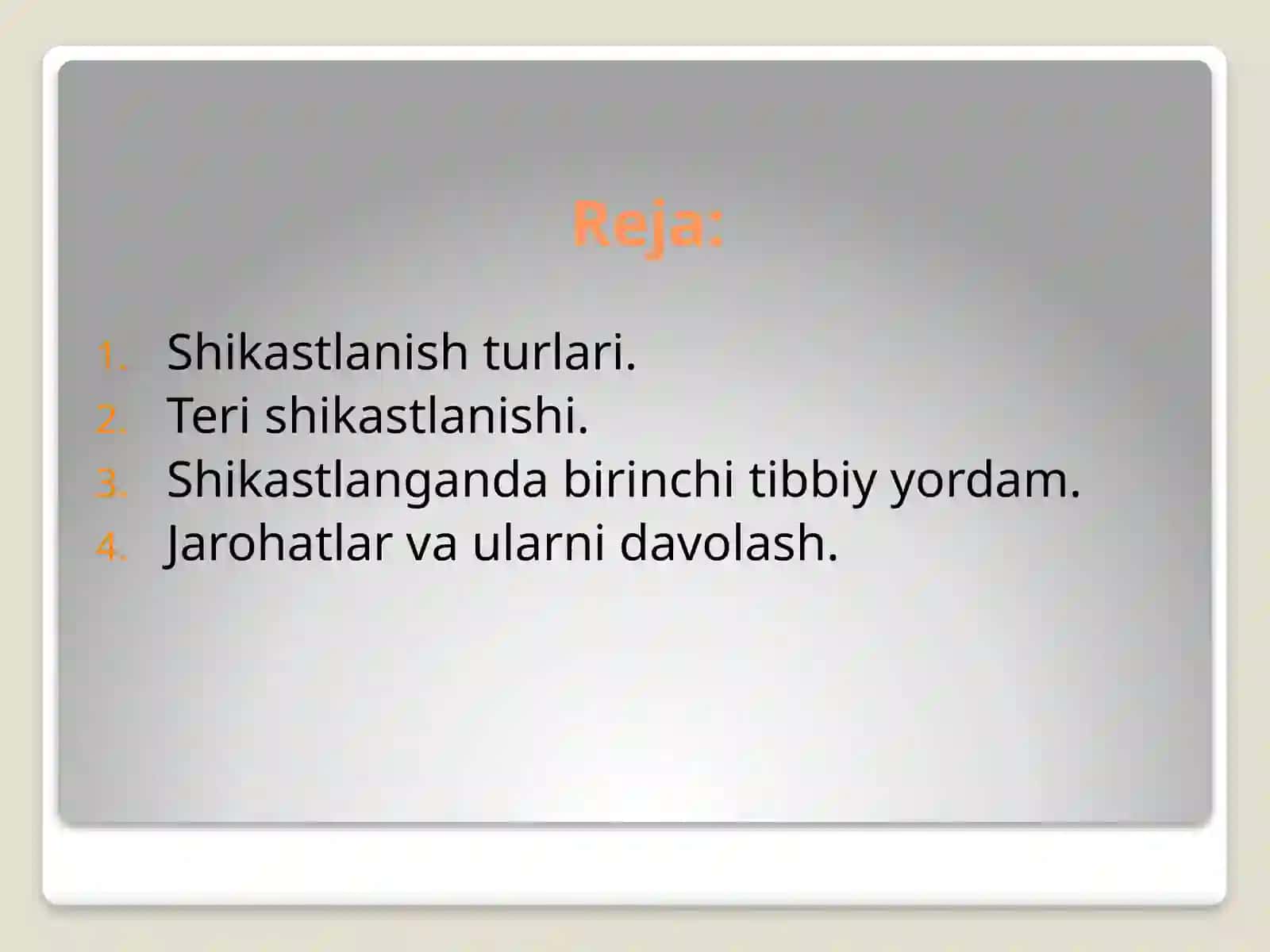 Reja:

1. Shikastlanish turlari.
2. Teri shikastlanishi.
3. Shikastlanganda birinchi tibbiy yordam.
4. Jarohatlar va ularni davolash.